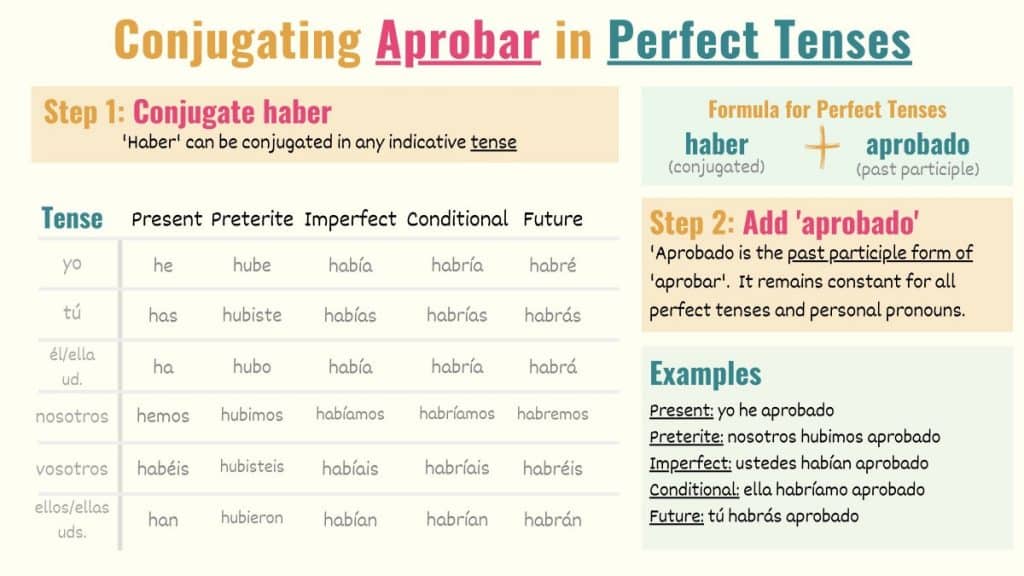 Conjugating Aprobar in Perfect Tenses

Step 1: Conjugate haber
'Haber' can be conjugated in any indicative tense

| Tense | Present | Preterite | Imperfect | Conditional | Future |
|---|---|---|---|---|---|
| yo | he | hube | había | habría | habré |
| tú | has | hubiste | habías | habrías | habrás |
| él/ella ud. | ha | hubo | había | habría | habrá |
| nosotros | hemos | hubimos | habíamos | habríamos | habremos |
| vosotros | habéis | hubisteis | habíais | habríais | habréis |
| ellos/ellas uds. | han | hubieron | habían | habrían | habrán |

Formula for Perfect Tenses
haber (conjugated) + aprobado (past participle)

Step 2: Add 'aprobado'
'Aprobado is the past participle form of 'aprobar'. It remains constant for all perfect tenses and personal pronouns.

Examples
Present: yo he aprobado
Preterite: nosotros hubimos aprobado
Imperfect: ustedes habían aprobado
Conditional: ella habríamo aprobado
Future: tú habrás aprobado